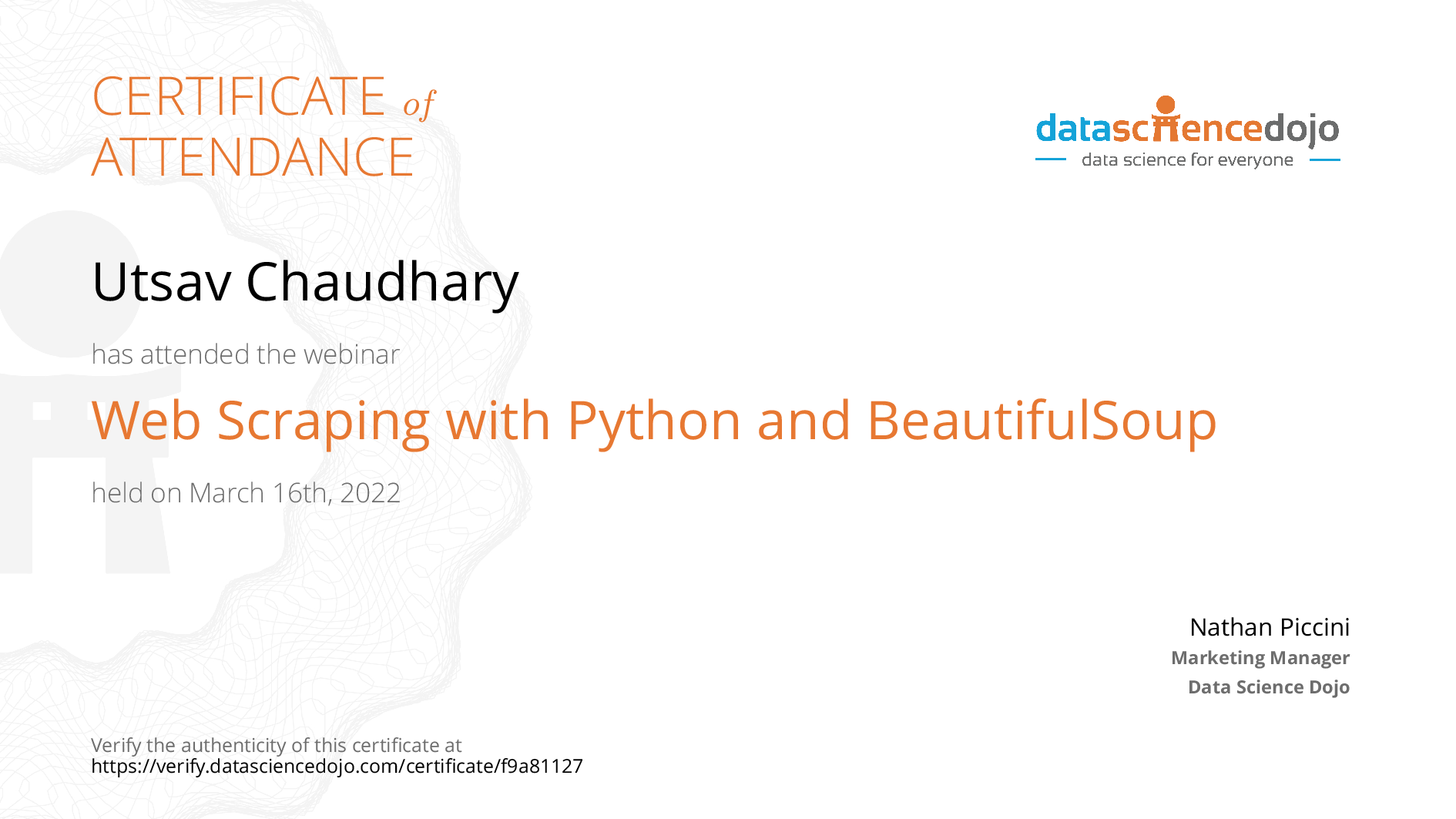 CERTIFICATE of ATTENDANCE

datasciencedojo
data science for everyone

Utsav Chaudhary

has attended the webinar

Web Scraping with Python and BeautifulSoup

held on March 16th, 2022

Nathan Piccini
Marketing Manager
Data Science Dojo

Verify the authenticity of this certificate at
https://verify.datasciencedojo.com/certificate/f9a81127